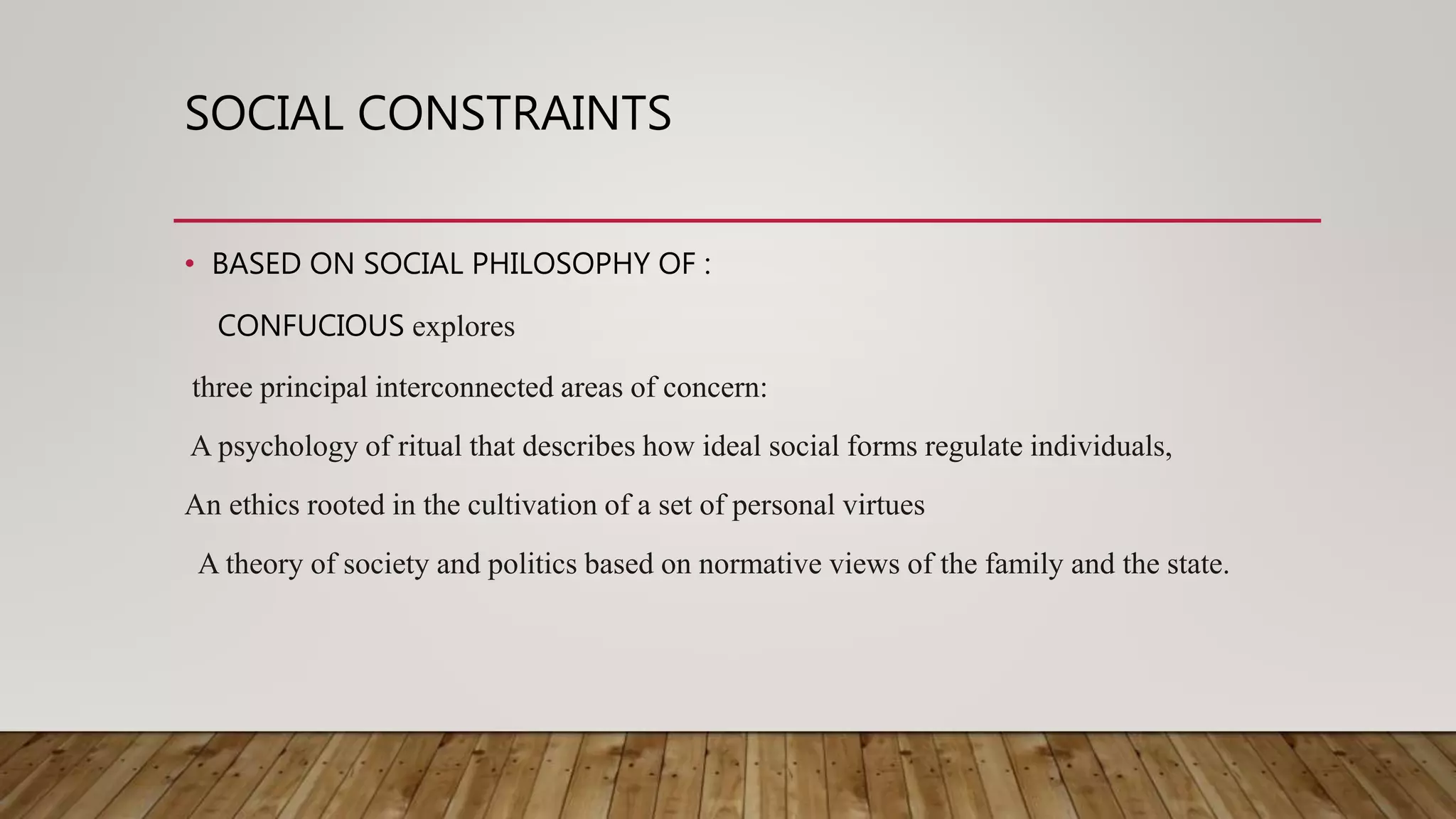 SOCIAL CONSTRAINTS

• BASED ON SOCIAL PHILOSOPHY OF :

CONFUCIOUS explores

three principal interconnected areas of concern:

A psychology of ritual that describes how ideal social forms regulate individuals,

An ethics rooted in the cultivation of a set of personal virtues

A theory of society and politics based on normative views of the family and the state.